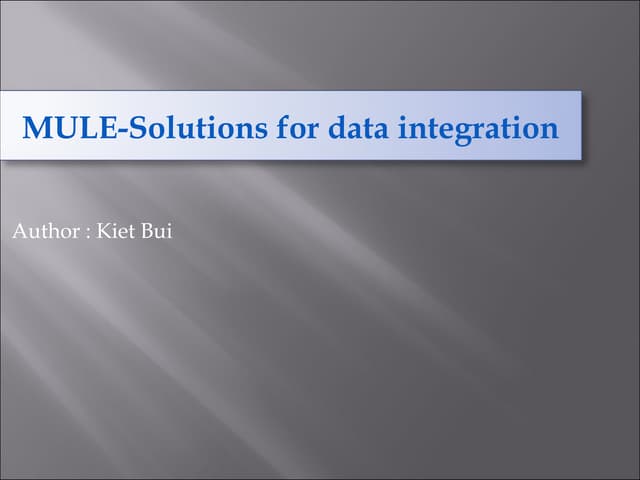 MULE-Solutions for data integration

Author : Kiet Bui